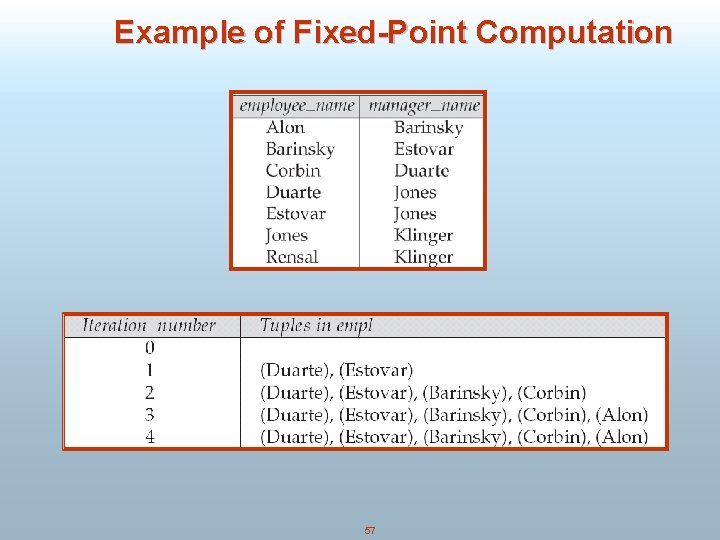 Example of Fixed-Point Computation

| employee_name | manager_name |
|---|---|
| Alon | Barinsky |
| Barinsky | Estovar |
| Corbin | Duarte |
| Duarte | Jones |
| Estovar | Jones |
| Jones | Klinger |
| Rensal | Klinger |

| Iteration number | Tuples in empl |
|---|---|
| 0 | |
| 1 | (Duarte), (Estovar) |
| 2 | (Duarte), (Estovar), (Barinsky), (Corbin) |
| 3 | (Duarte), (Estovar), (Barinsky), (Corbin), (Alon) |
| 4 | (Duarte), (Estovar), (Barinsky), (Corbin), (Alon) |

57